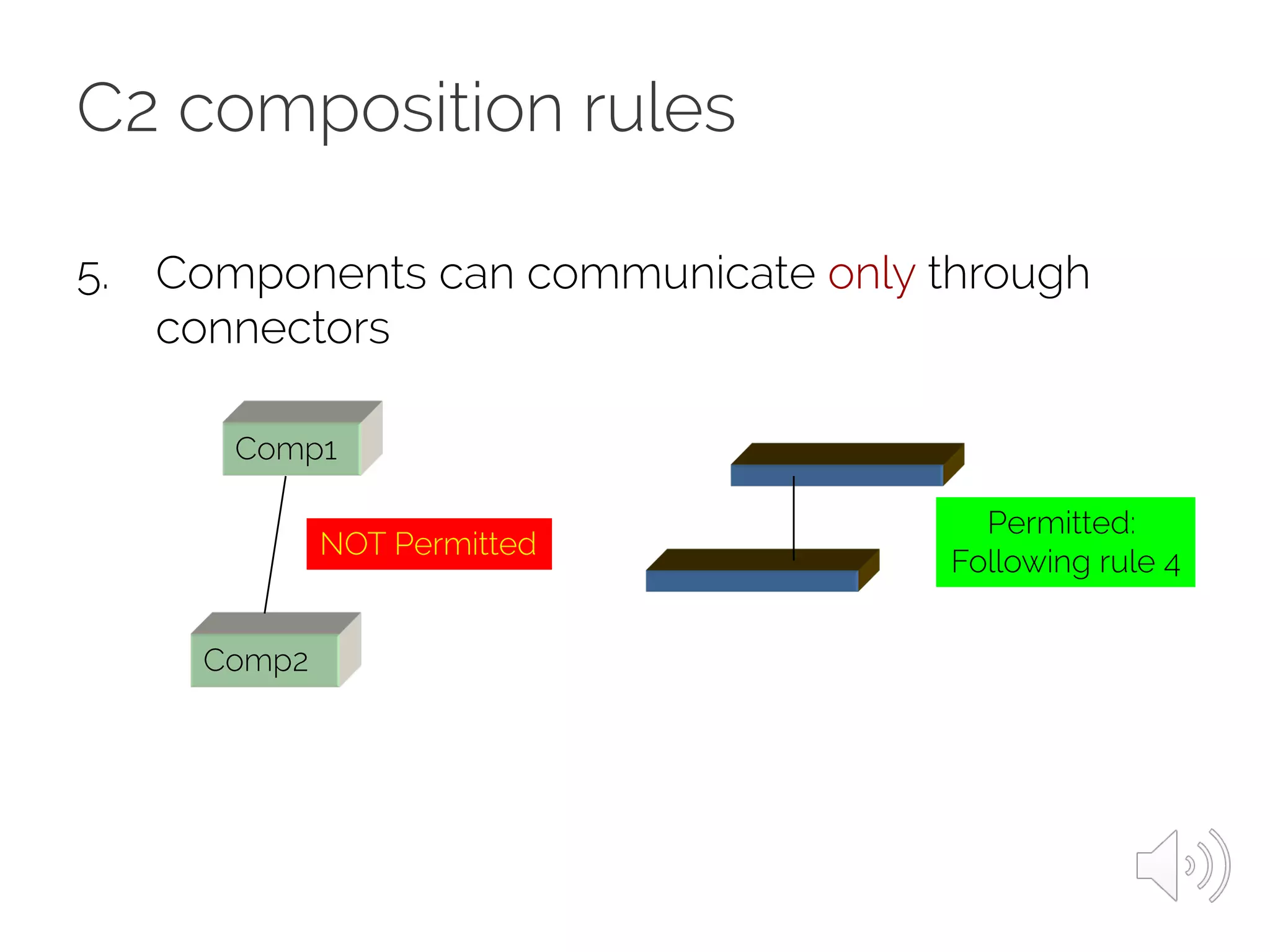 C2 composition rules

5. Components can communicate only through connectors

Comp1

NOT Permitted

Comp2

Permitted: Following rule 4